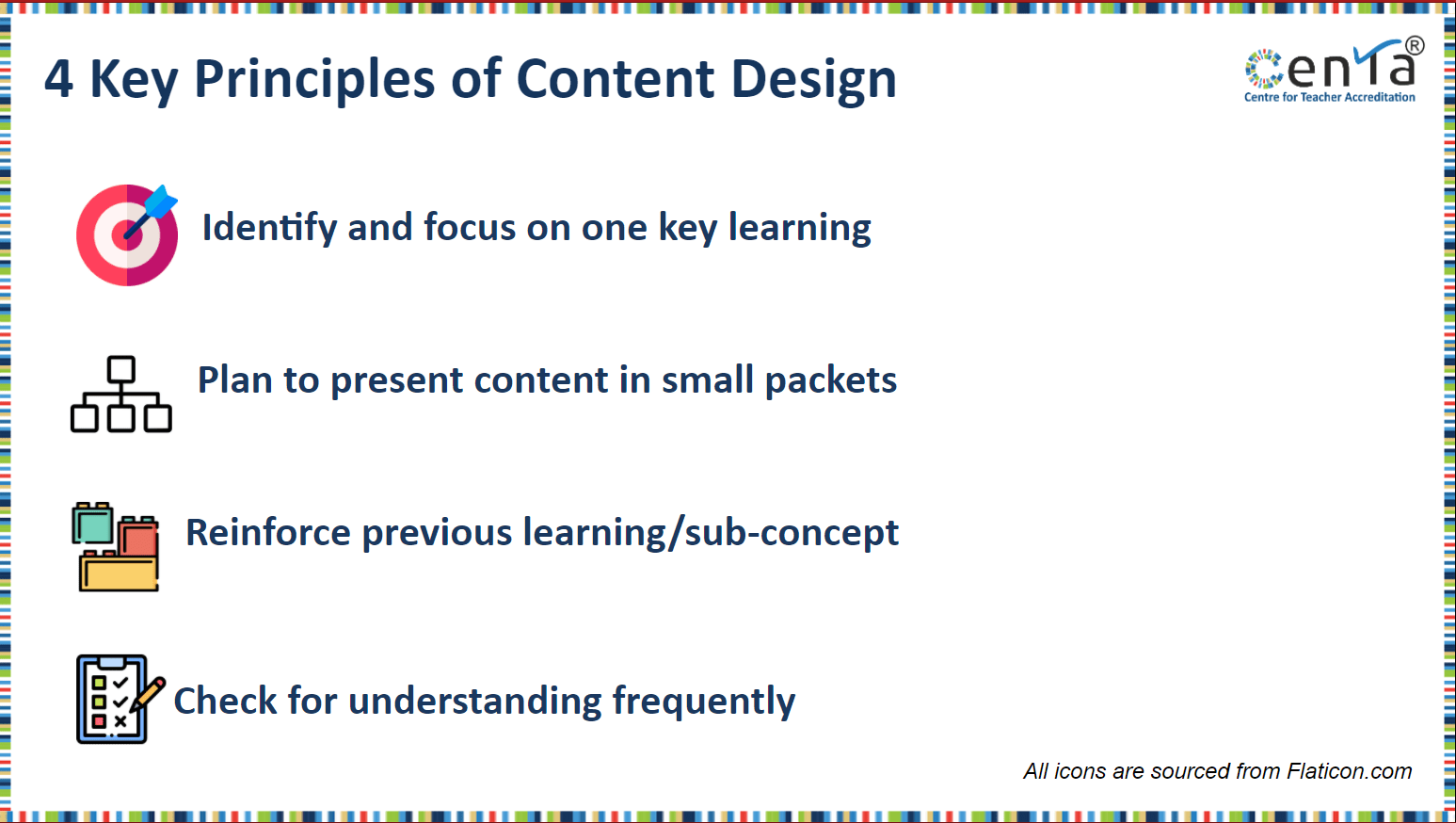 4 Key Principles of Content Design

centa®
Centre for Teacher Accreditation

Identify and focus on one key learning

Plan to present content in small packets

Reinforce previous learning/sub-concept

Check for understanding frequently

All icons are sourced from Flaticon.com